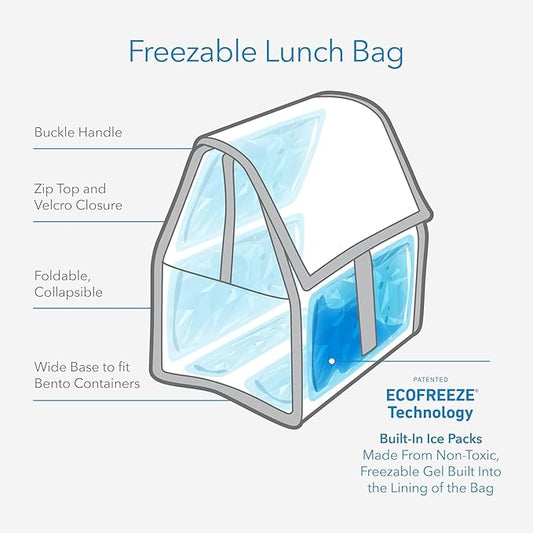 Freezable Lunch Bag

Buckle Handle

Zip Top and Velcro Closure

Foldable, Collapsible

Wide Base to fit Bento Containers

PATENTED
ECOFREEZE® Technology

Built-In Ice Packs
Made From Non-Toxic, Freezable Gel Built Into the Lining of the Bag